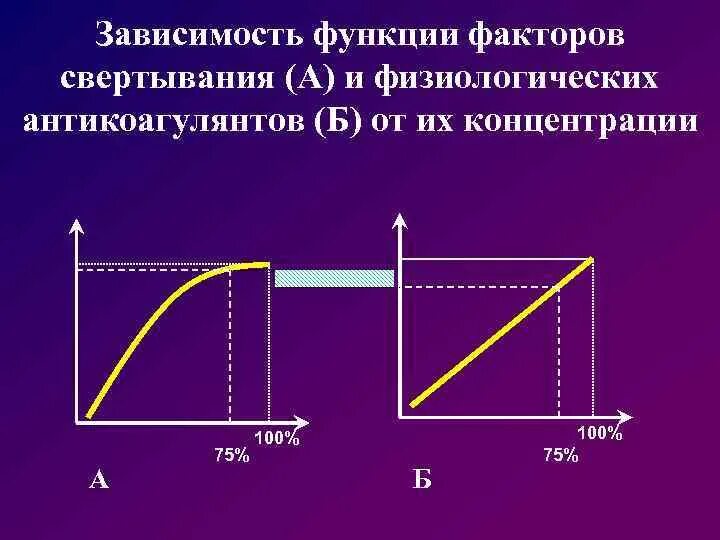 Зависимость функции факторов свертывания (А) и физиологических антикоагулянтов (Б) от их концентрации

100%
75%
А

100%
75%
Б